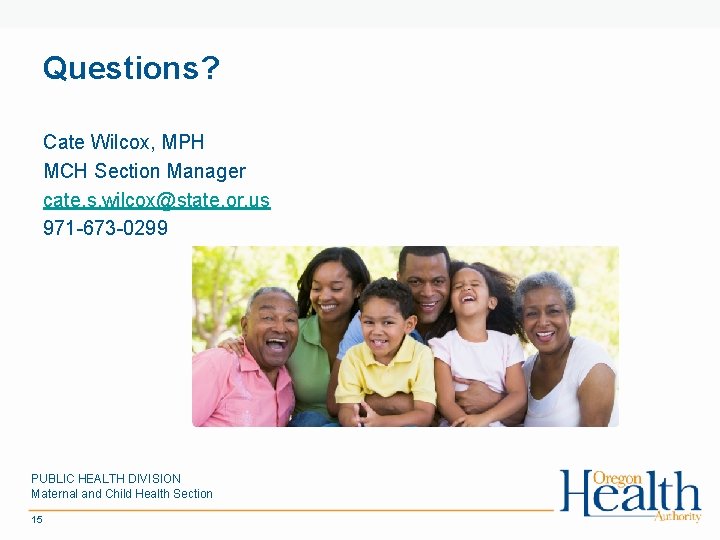 Questions?

Cate Wilcox, MPH
MCH Section Manager
cate.s.wilcox@state.or.us
971-673-0299

PUBLIC HEALTH DIVISION
Maternal and Child Health Section

15

Oregon Health Authority